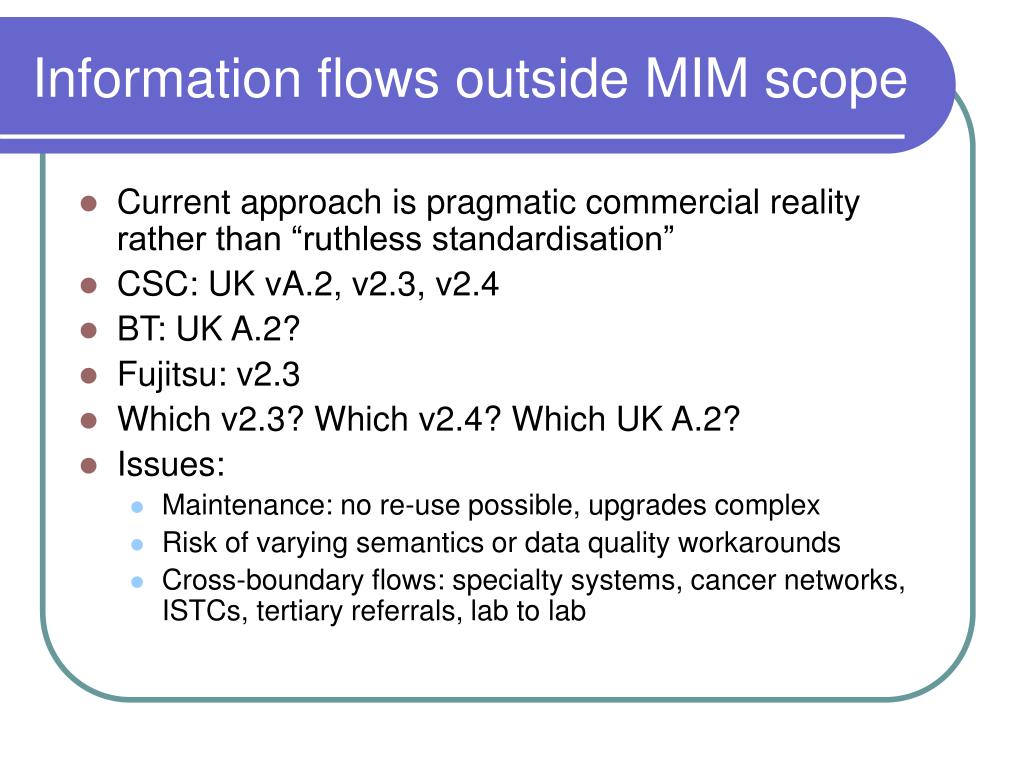 Information flows outside MIM scope

- Current approach is pragmatic commercial reality rather than “ruthless standardisation”
- CSC: UK vA.2, v2.3, v2.4
- BT: UK A.2?
- Fujitsu: v2.3
- Which v2.3? Which v2.4? Which UK A.2?
- Issues:
  - Maintenance: no re-use possible, upgrades complex
  - Risk of varying semantics or data quality workarounds
  - Cross-boundary flows: specialty systems, cancer networks, ISTCs, tertiary referrals, lab to lab